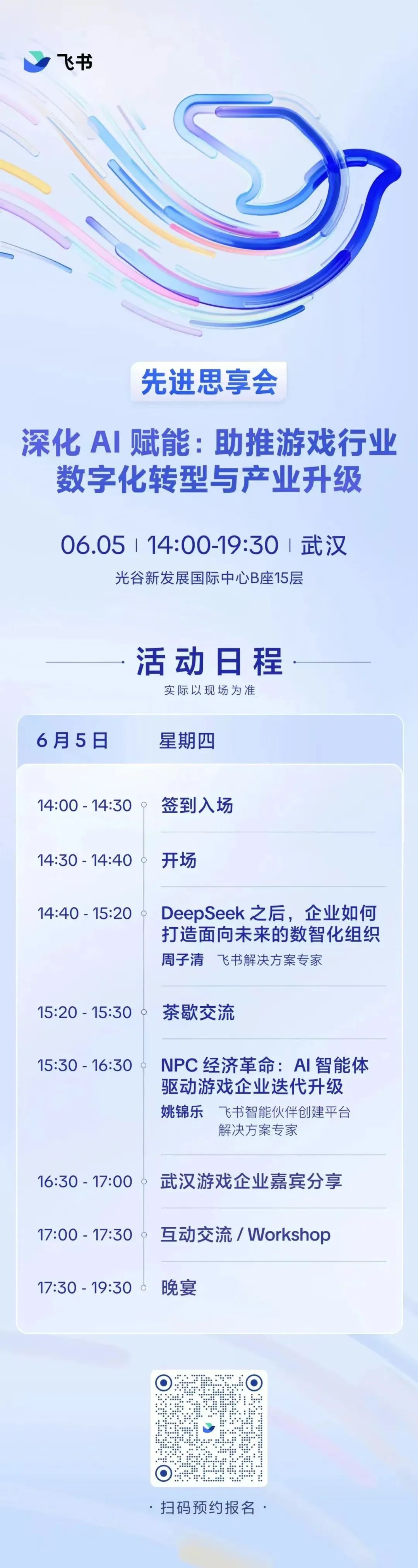 飞书

先进思享会

深化 AI 赋能：助推游戏行业数字化转型与产业升级

06.05 | 14:00-19:30 | 武汉

光谷新发展国际中心B座15层

活动日程

实际以现场为准

6月5日 星期四

14:00 - 14:30 签到入场

14:30 - 14:40 开场

14:40 - 15:20 DeepSeek 之后，企业如何打造面向未来的数智化组织
周子清 飞书解决方案专家

15:20 - 15:30 茶歇交流

15:30 - 16:30 NPC 经济革命：AI 智能体驱动游戏企业迭代升级
姚锦乐 飞书智能伙伴创建平台解决方案专家

16:30 - 17:00 武汉游戏企业嘉宾分享

17:00 - 17:30 互动交流 / Workshop

17:30 - 19:30 晚宴

· 扫码预约报名 ·